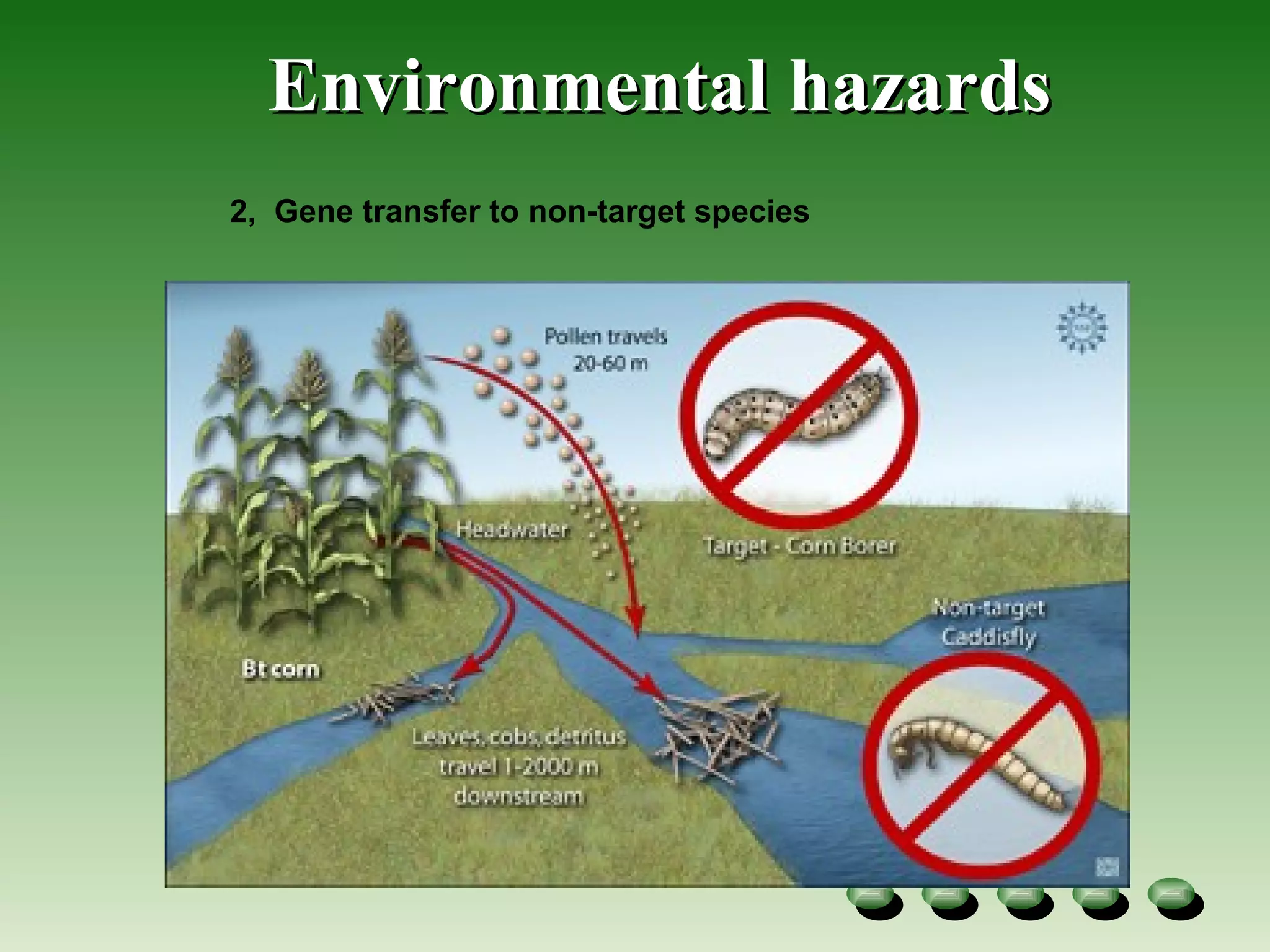 Environmental hazards

2, Gene transfer to non-target species

Pollen travels 20-60 m

Headwater

Target - Corn Borer

Non-target Caddisfly

Bt corn

Leaves, cobs, detritus travel 1-2000 m downstream